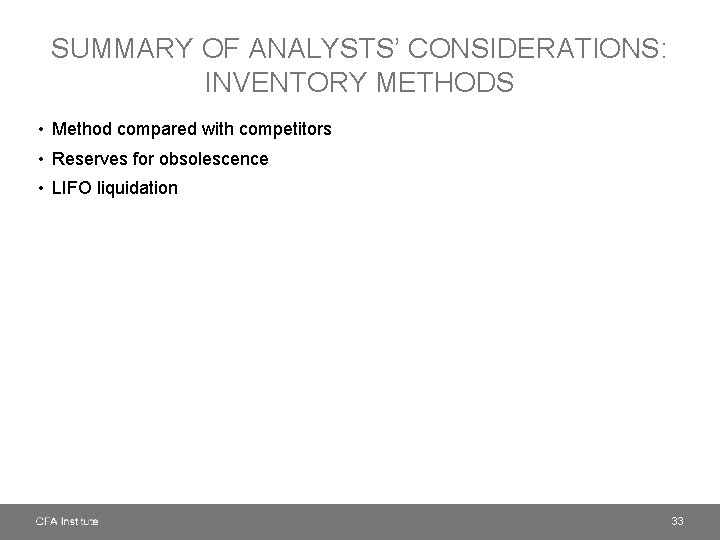 SUMMARY OF ANALYSTS' CONSIDERATIONS: INVENTORY METHODS

• Method compared with competitors
• Reserves for obsolescence
• LIFO liquidation

CFA Institute

33